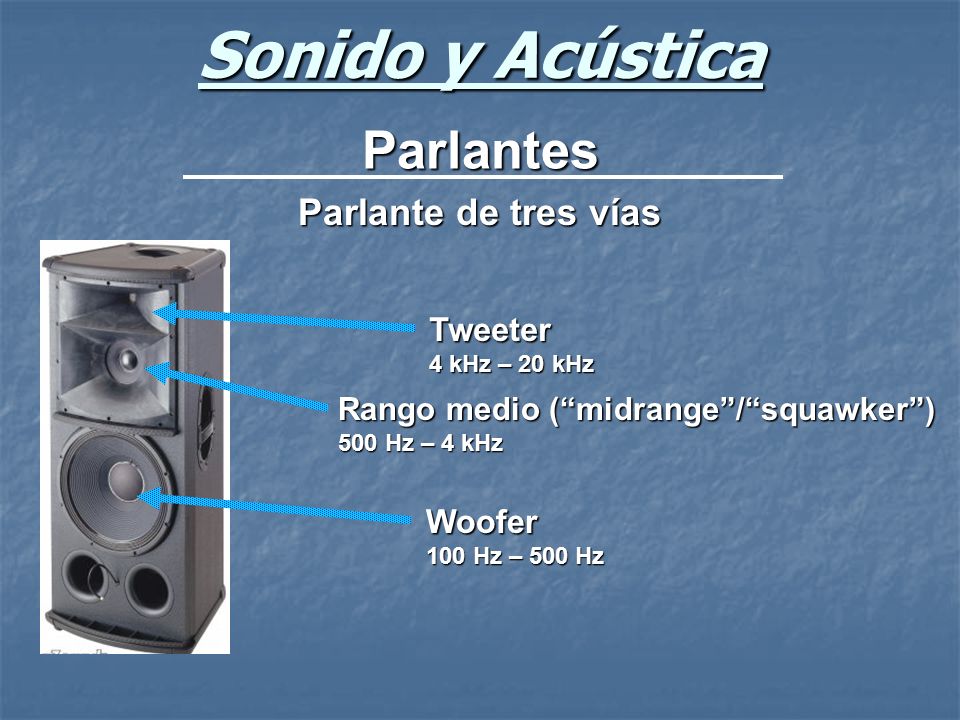 Sonido y Acústica

Parlantes

Parlante de tres vías

Tweeter
4 kHz – 20 kHz

Rango medio (“midrange”/“squawker”)
500 Hz – 4 kHz

Woofer
100 Hz – 500 Hz